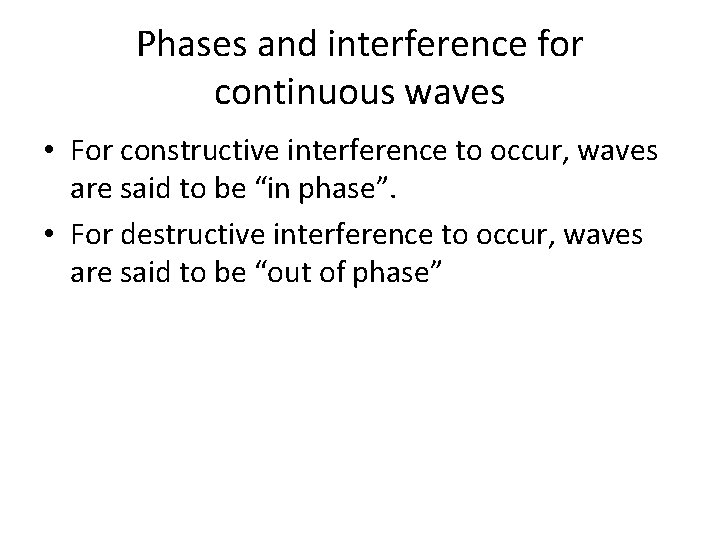 Phases and interference for continuous waves

• For constructive interference to occur, waves are said to be “in phase”.
• For destructive interference to occur, waves are said to be “out of phase”